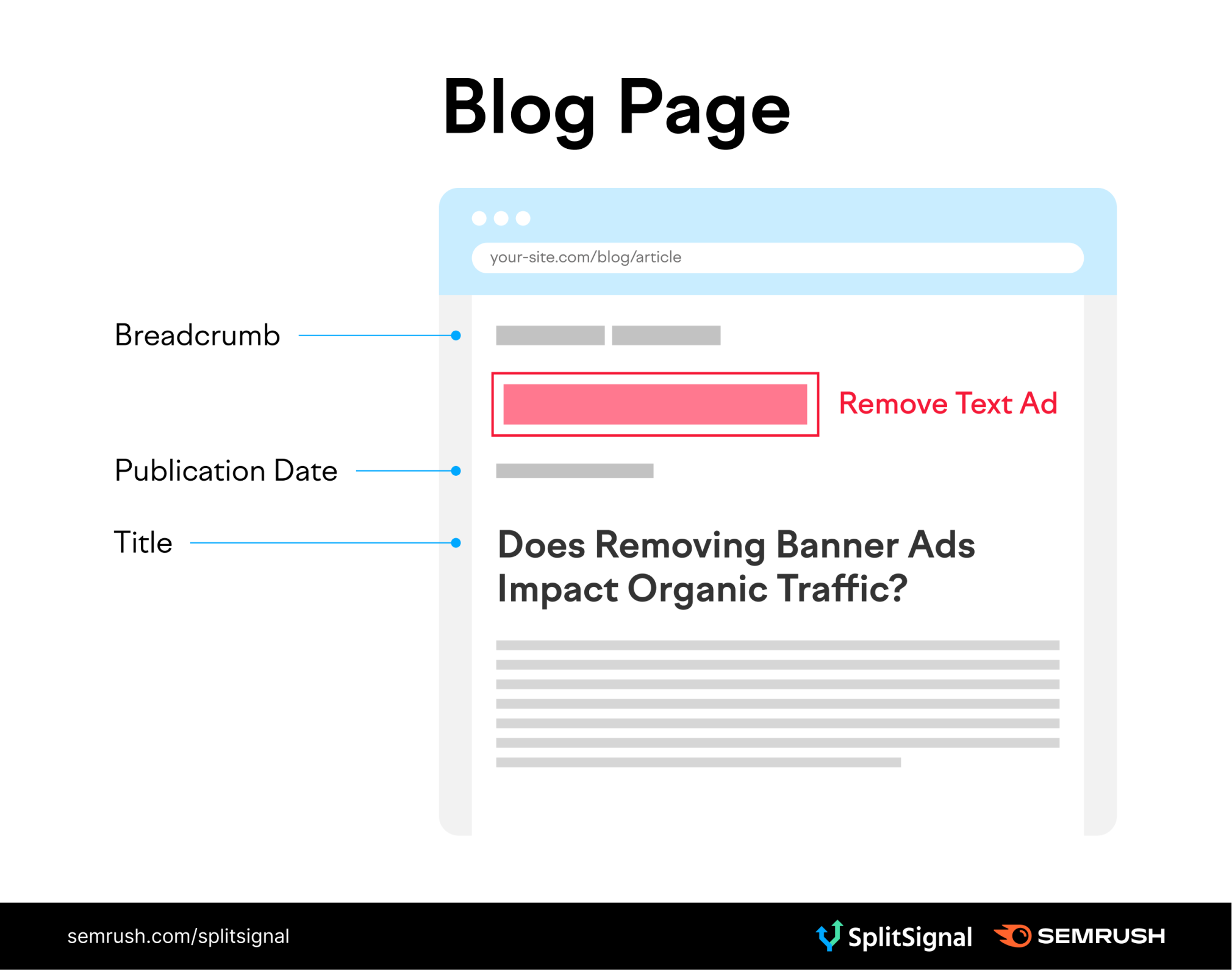 Blog Page

your-site.com/blog/article

Breadcrumb

Remove Text Ad

Publication Date

Title

Does Removing Banner Ads Impact Organic Traffic?

semrush.com/splitsignal

SplitSignal

SEMRUSH